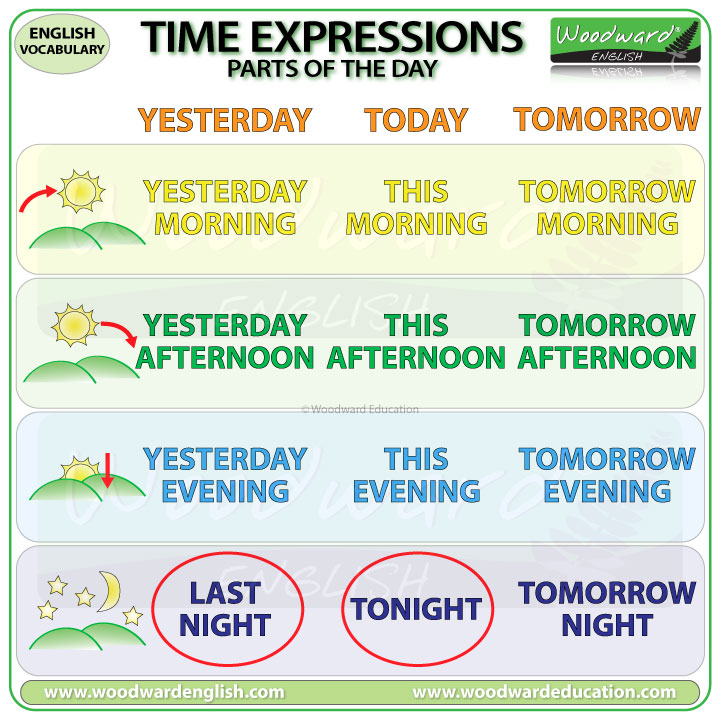 ENGLISH VOCABULARY

TIME EXPRESSIONS
PARTS OF THE DAY

Woodward® ENGLISH

| YESTERDAY | TODAY | TOMORROW |
|---|---|---|
| YESTERDAY MORNING | THIS MORNING | TOMORROW MORNING |
| YESTERDAY AFTERNOON | THIS AFTERNOON | TOMORROW AFTERNOON |
| YESTERDAY EVENING | THIS EVENING | TOMORROW EVENING |
| LAST NIGHT | TONIGHT | TOMORROW NIGHT |

© Woodward Education

www.woodwardenglish.com www.woodwardeducation.com